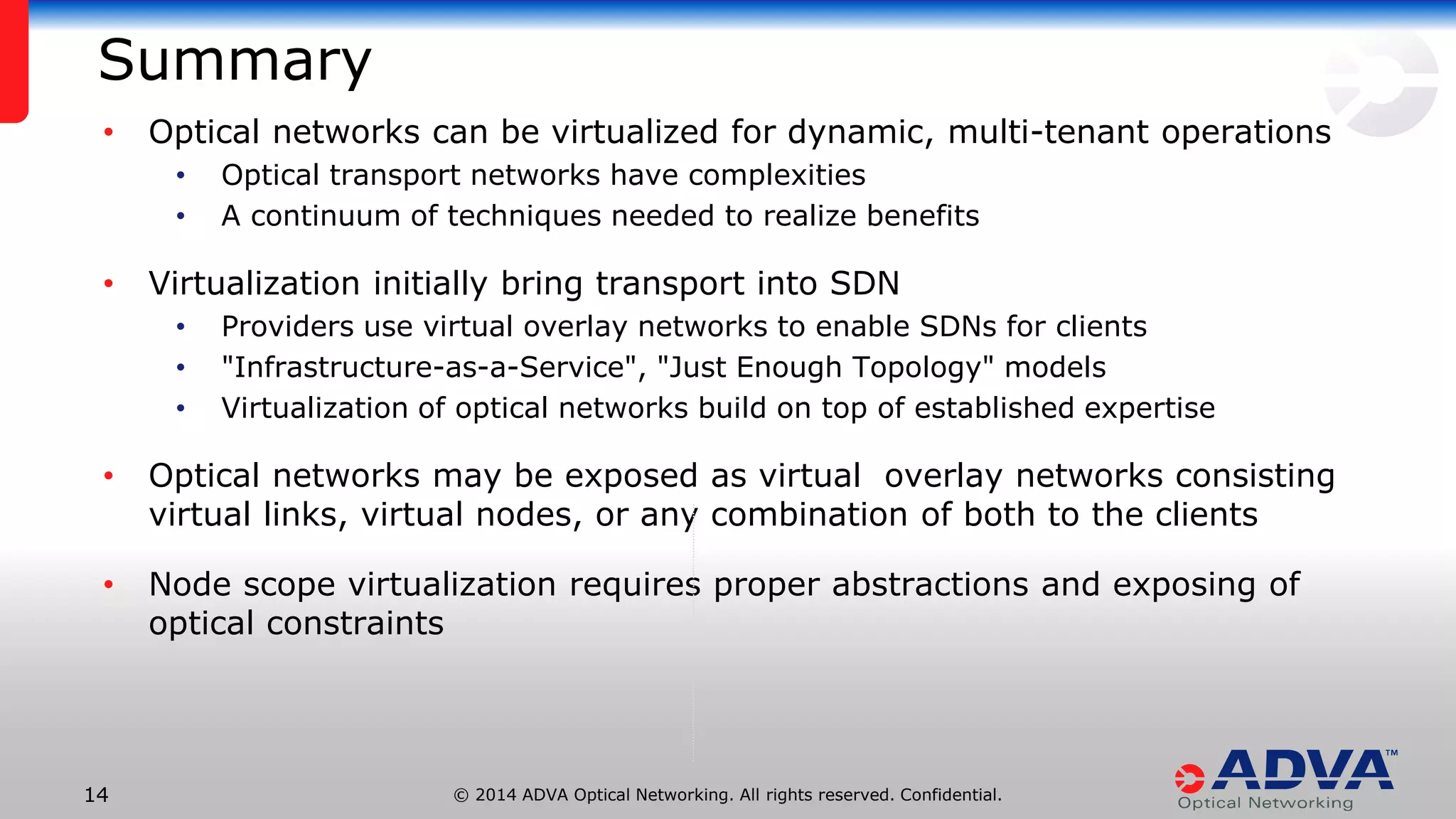 Summary

• Optical networks can be virtualized for dynamic, multi-tenant operations
  • Optical transport networks have complexities
  • A continuum of techniques needed to realize benefits

• Virtualization initially bring transport into SDN
  • Providers use virtual overlay networks to enable SDNs for clients
  • "Infrastructure-as-a-Service", "Just Enough Topology" models
  • Virtualization of optical networks build on top of established expertise

• Optical networks may be exposed as virtual overlay networks consisting virtual links, virtual nodes, or any combination of both to the clients

• Node scope virtualization requires proper abstractions and exposing of optical constraints

14

© 2014 ADVA Optical Networking. All rights reserved. Confidential.

ADVA™
Optical Networking